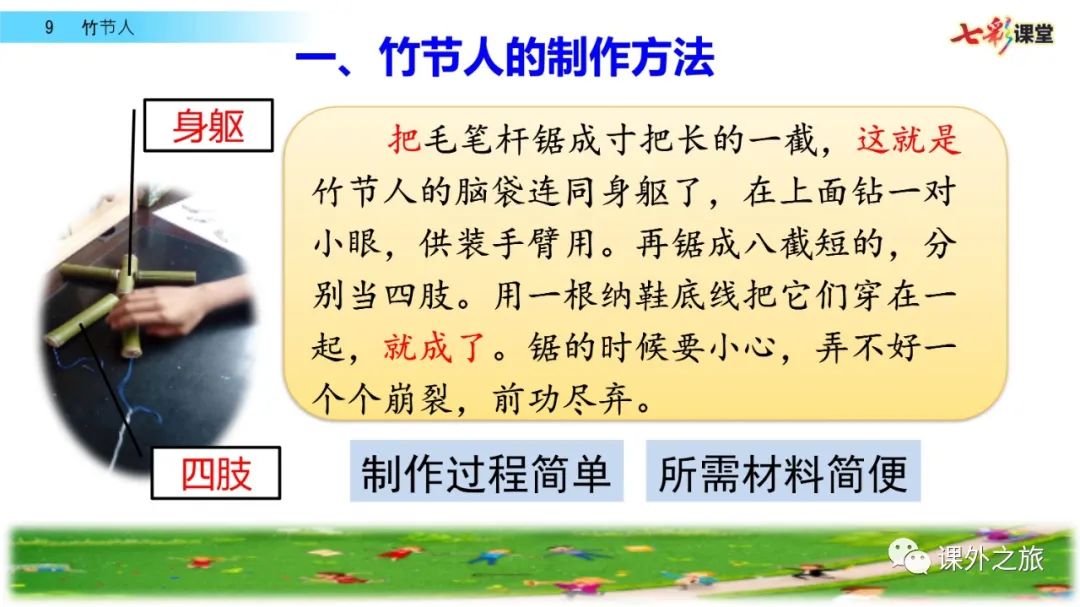 9 竹节人

七彩课堂

一、竹节人的制作方法

身躯

把毛笔杆锯成寸把长的一截，这就是竹节人的脑袋连同身躯了，在上面钻一对小眼，供装手臂用。再锯成八截短的，分别当四肢。用一根纳鞋底线把它们穿在一起，就成了。锯的时候要小心，弄不好一个个崩裂，前功尽弃。

四肢

制作过程简单

所需材料简便

课外之旅